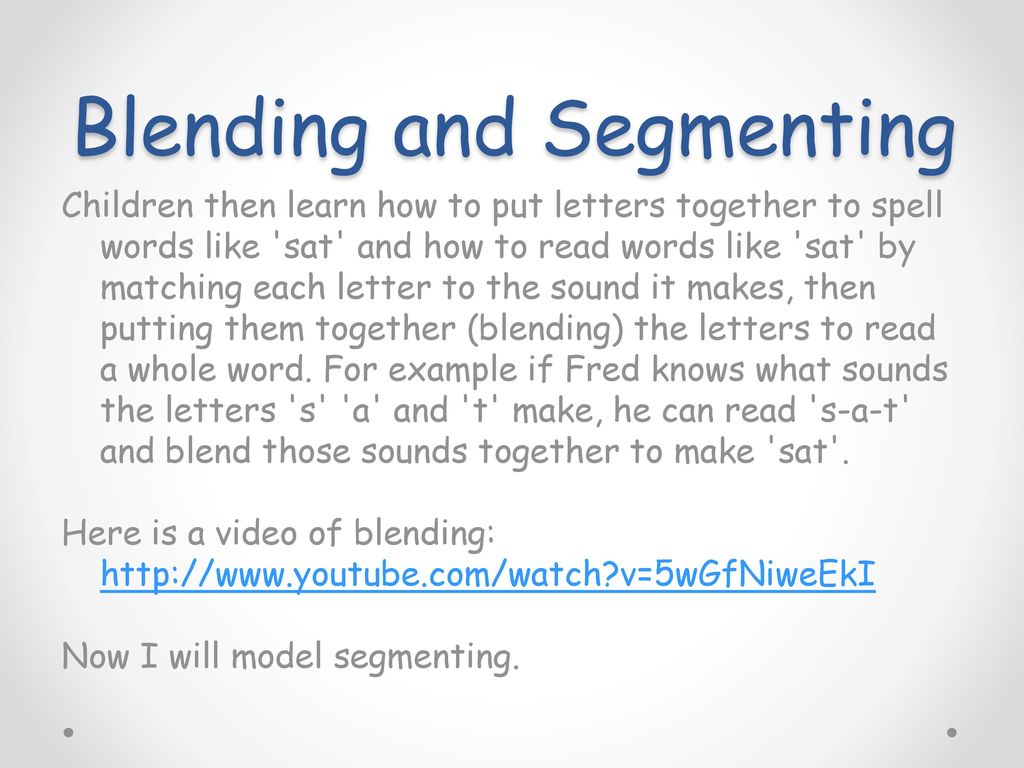 Blending and Segmenting

Children then learn how to put letters together to spell words like 'sat' and how to read words like 'sat' by matching each letter to the sound it makes, then putting them together (blending) the letters to read a whole word. For example if Fred knows what sounds the letters 's' 'a' and 't' make, he can read 's-a-t' and blend those sounds together to make 'sat'.

Here is a video of blending: http://www.youtube.com/watch?v=5wGfNiweEkI

Now I will model segmenting.